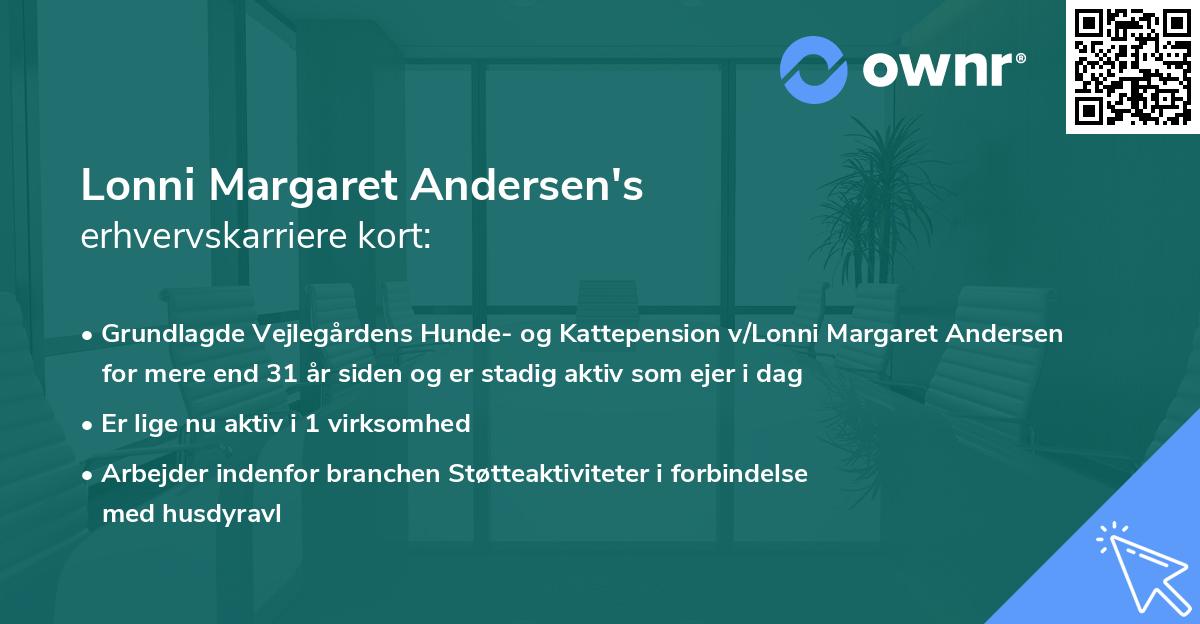 ownr®

Lonni Margaret Andersen's
erhvervskarriere kort:

• Grundlagde Vejlegårdens Hunde- og Kattepension v/Lonni Margaret Andersen for mere end 31 år siden og er stadig aktiv som ejer i dag

• Er lige nu aktiv i 1 virksomhed

• Arbejder indenfor branchen Støtteaktiviteter i forbindelse med husdyravl